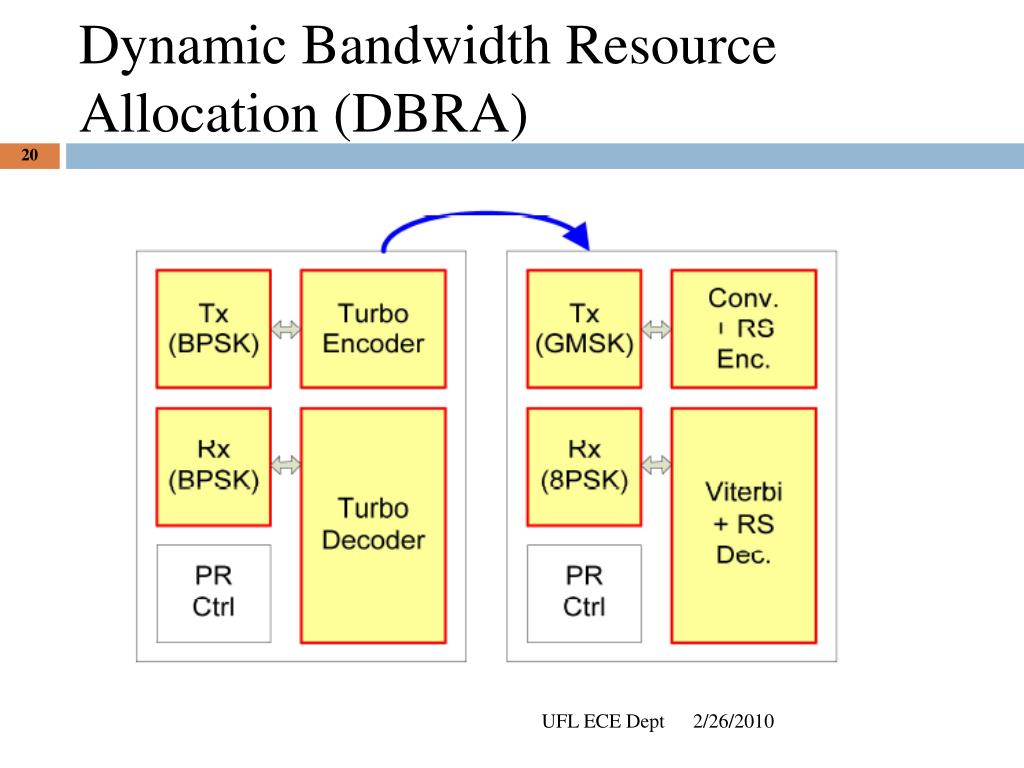 Dynamic Bandwidth Resource Allocation (DBRA)

20

Tx (BPSK)

Turbo Encoder

Rx (BPSK)

Turbo Decoder

PR Ctrl

Tx (GMSK)

Conv. + RS Enc.

Rx (8PSK)

Viterbi + RS Dec.

PR Ctrl

UFL ECE Dept 2/26/2010